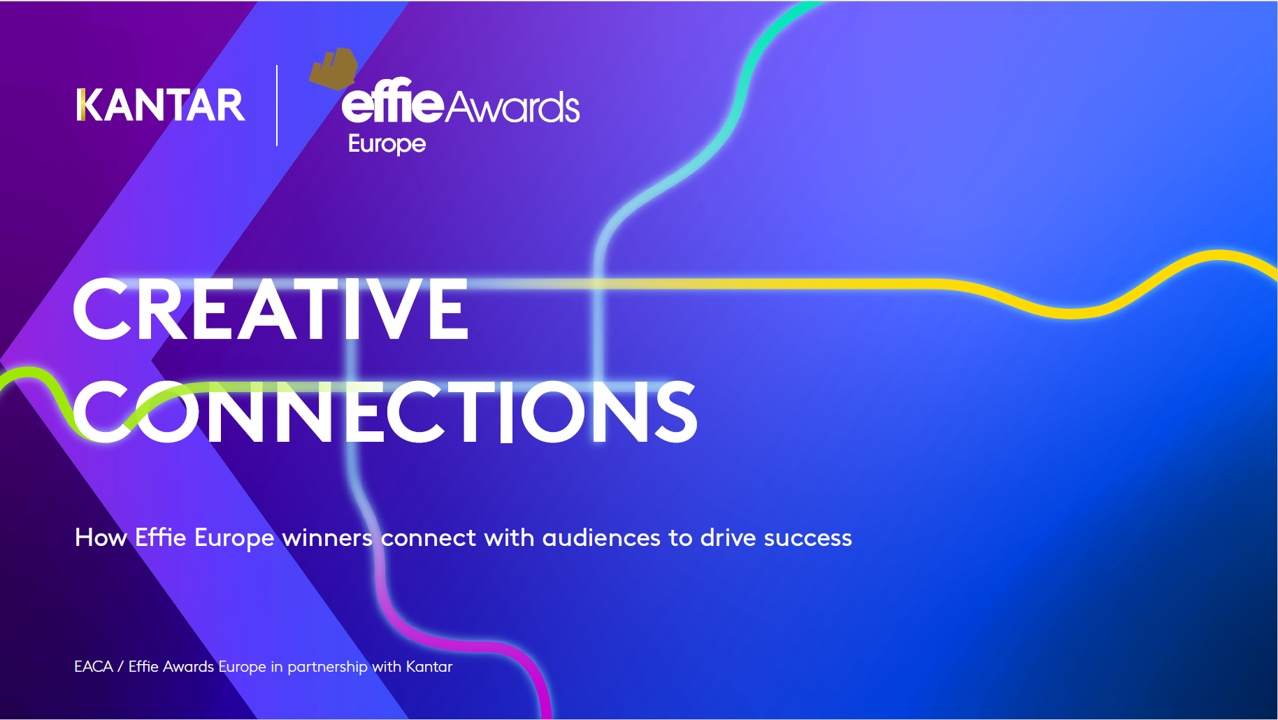 KANTAR

effie Awards
Europe

CREATIVE CONNECTIONS

How Effie Europe winners connect with audiences to drive success

EACA / Effie Awards Europe in partnership with Kantar